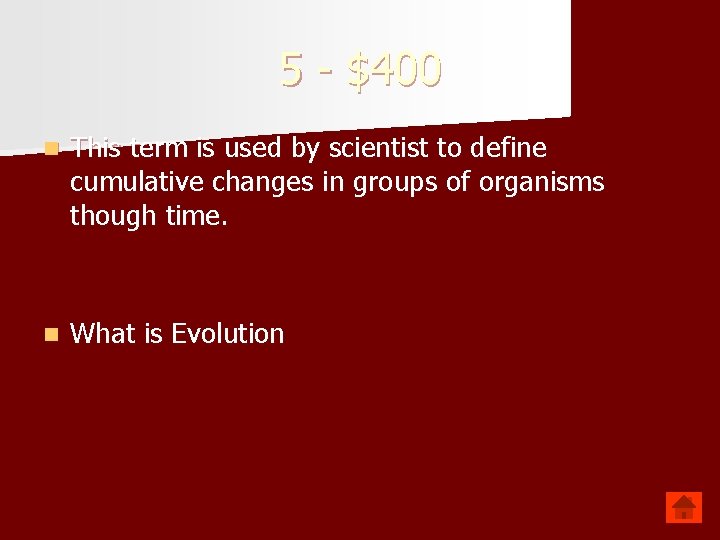 5 - $400

This term is used by scientist to define cumulative changes in groups of organisms though time.

What is Evolution